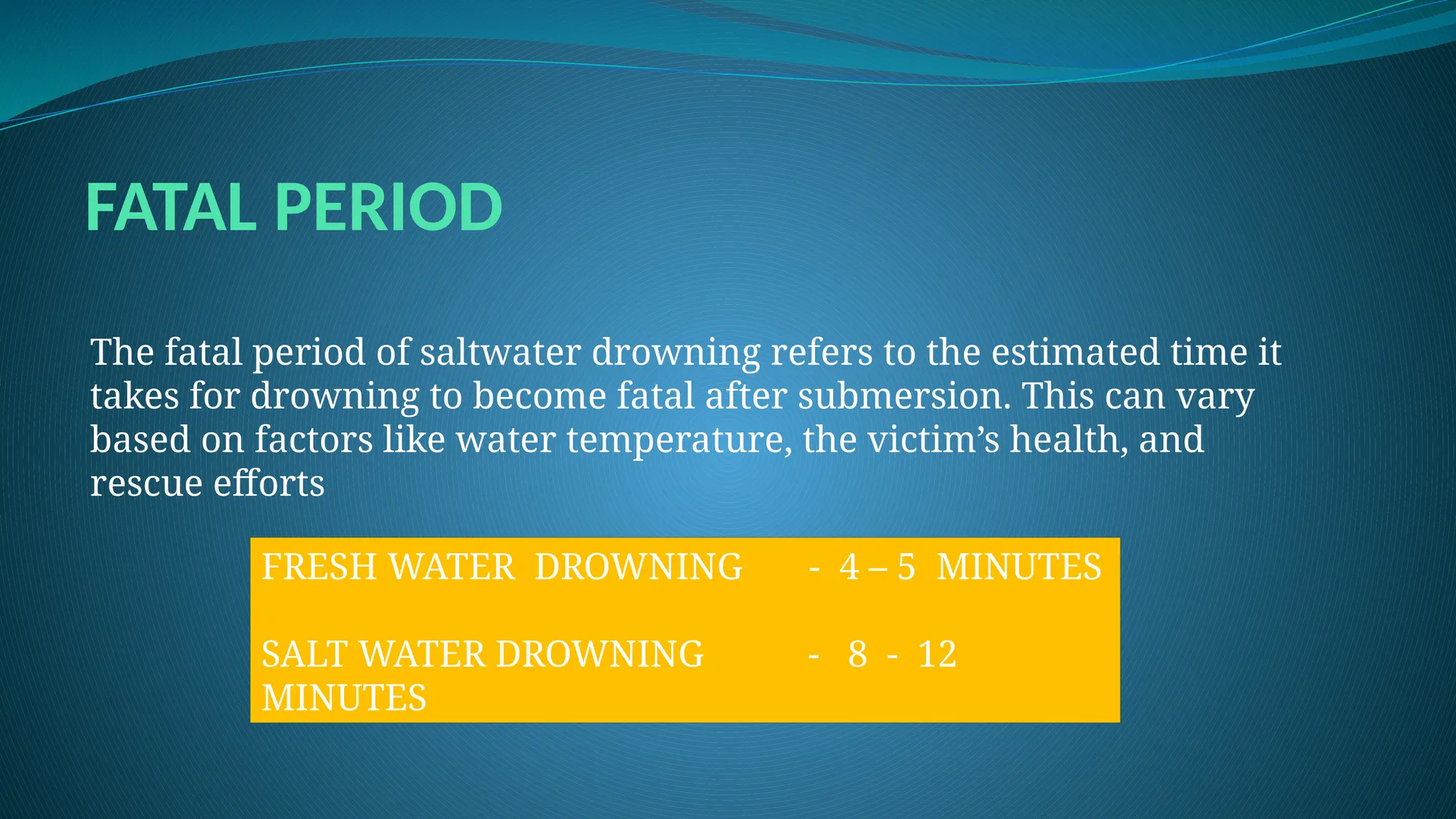 FATAL PERIOD

The fatal period of saltwater drowning refers to the estimated time it takes for drowning to become fatal after submersion. This can vary based on factors like water temperature, the victim’s health, and rescue efforts

FRESH WATER DROWNING - 4 – 5 MINUTES

SALT WATER DROWNING - 8 - 12 MINUTES